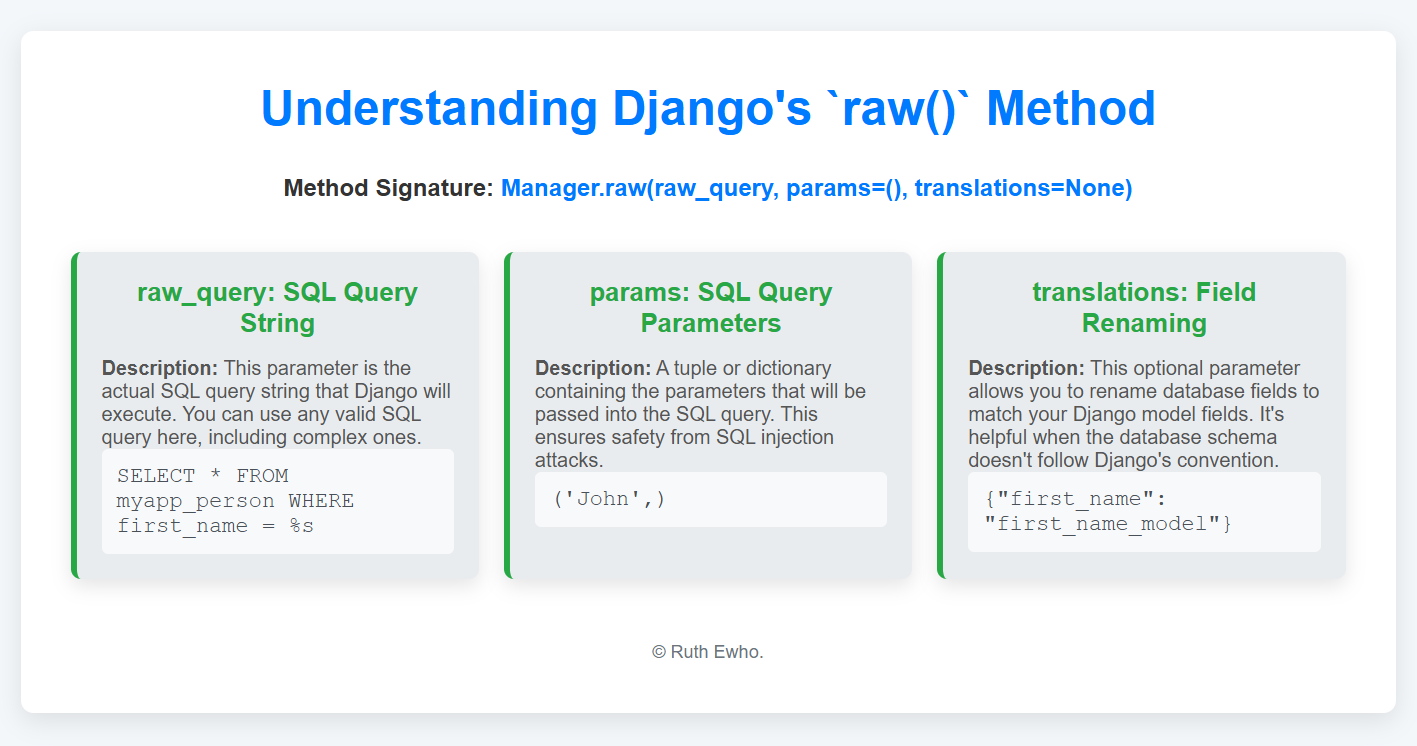 Understanding Django's `raw()` Method

Method Signature: Manager.raw(raw_query, params=(), translations=None)

raw_query: SQL Query String

Description: This parameter is the actual SQL query string that Django will execute. You can use any valid SQL query here, including complex ones.

SELECT * FROM myapp_person WHERE first_name = %s

params: SQL Query Parameters

Description: A tuple or dictionary containing the parameters that will be passed into the SQL query. This ensures safety from SQL injection attacks.

('John',)

translations: Field Renaming

Description: This optional parameter allows you to rename database fields to match your Django model fields. It's helpful when the database schema doesn't follow Django's convention.

{"first_name": "first_name_model"}

© Ruth Ewho.